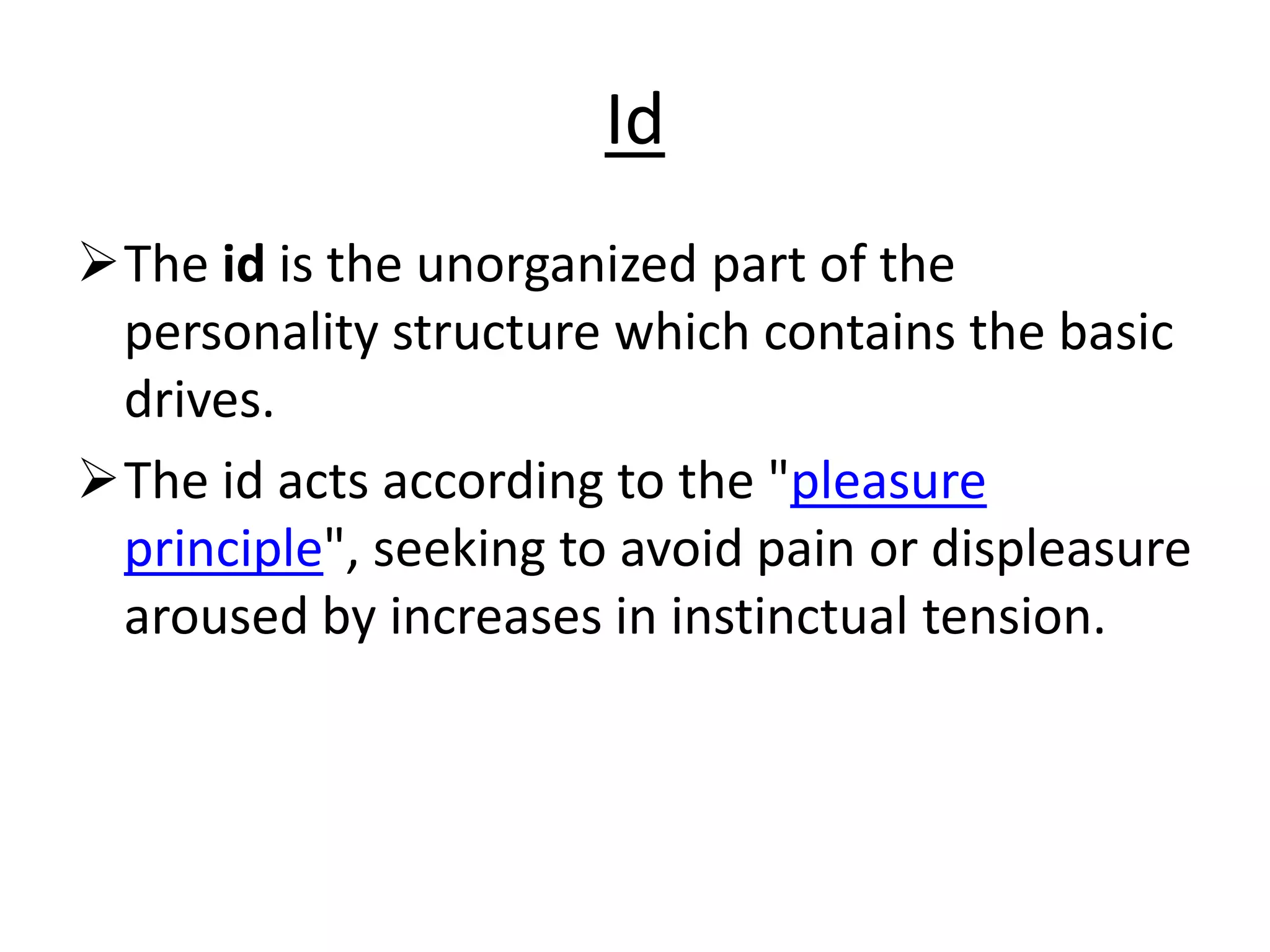 Id

➢ The id is the unorganized part of the personality structure which contains the basic drives.

➢ The id acts according to the "pleasure principle", seeking to avoid pain or displeasure aroused by increases in instinctual tension.